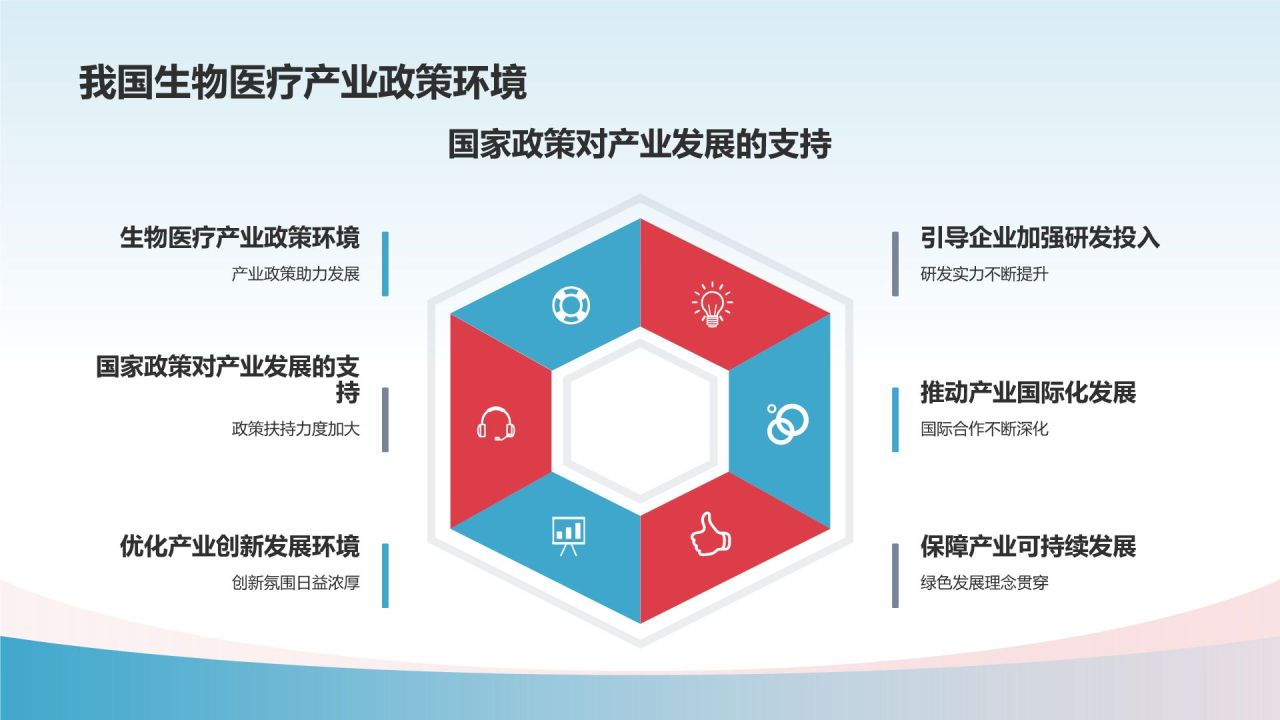 我国生物医疗产业政策环境

国家政策对产业发展的支持

生物医疗产业政策环境
产业政策助力发展

国家政策对产业发展的支持
政策扶持力度加大

优化产业创新发展环境
创新氛围日益浓厚

引导企业加强研发投入
研发实力不断提升

推动产业国际化发展
国际合作不断深化

保障产业可持续发展
绿色发展理念贯穿